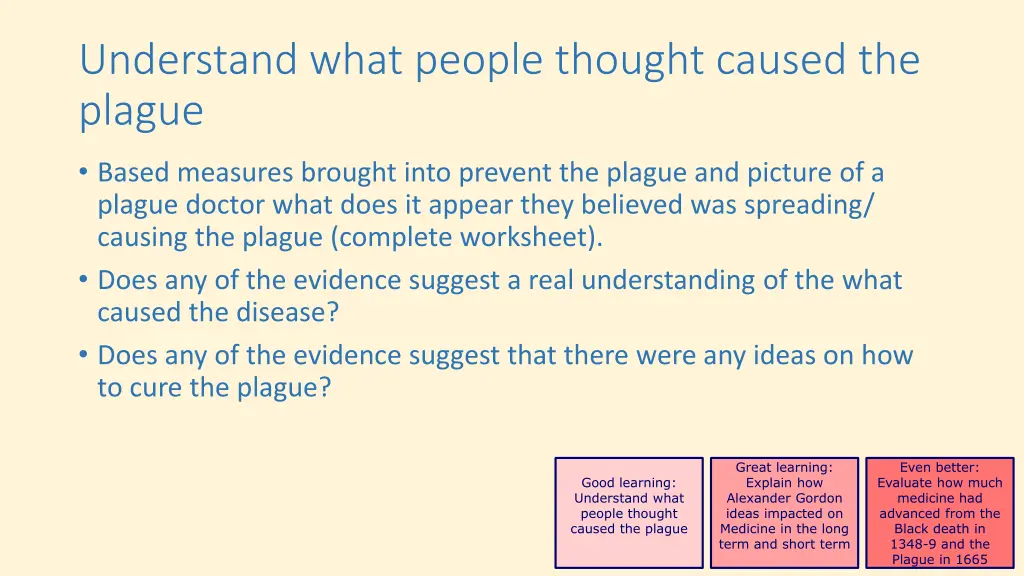 Understand what people thought caused the plague

• Based measures brought into prevent the plague and picture of a plague doctor what does it appear they believed was spreading/ causing the plague (complete worksheet).
• Does any of the evidence suggest a real understanding of the what caused the disease?
• Does any of the evidence suggest that there were any ideas on how to cure the plague?

Good learning: Understand what people thought caused the plague

Great learning: Explain how Alexander Gordon ideas impacted on Medicine in the long term and short term

Even better: Evaluate how much medicine had advanced from the Black death in 1348-9 and the Plague in 1665